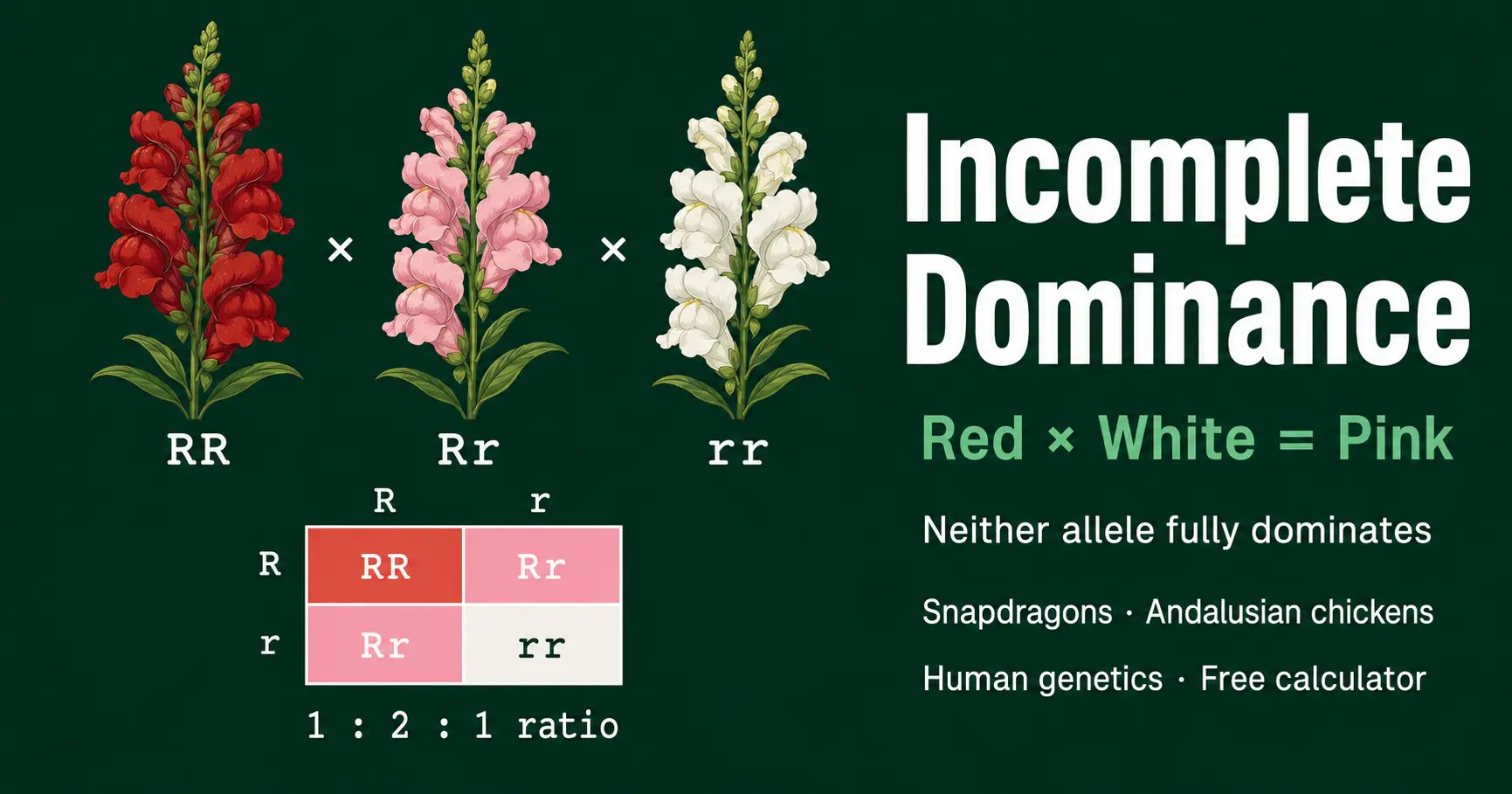 RR × Rr × rr

|   | R | r |
|---|---|---|
| R | RR | Rr |
| r | Rr | rr |

1 : 2 : 1 ratio

Incomplete Dominance

Red × White = Pink

Neither allele fully dominates

Snapdragons · Andalusian chickens

Human genetics · Free calculator